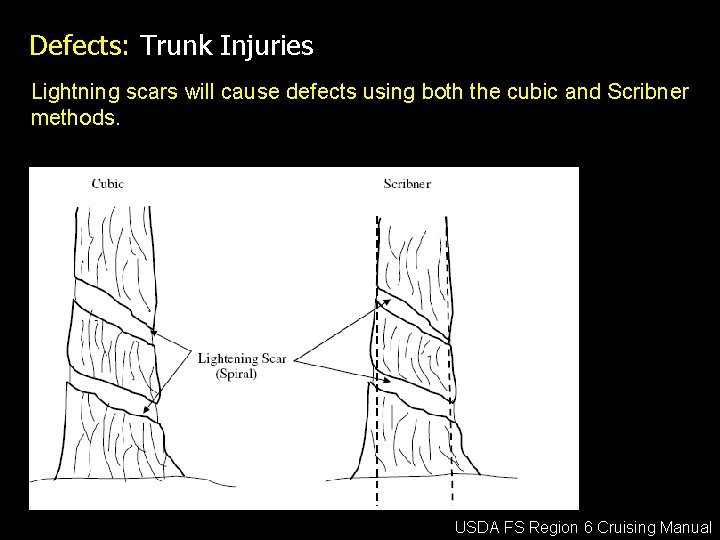 Defects: Trunk Injuries

Lightning scars will cause defects using both the cubic and Scribner methods.

Cubic

Scribner

Lightening Scar (Spiral)

USDA FS Region 6 Cruising Manual